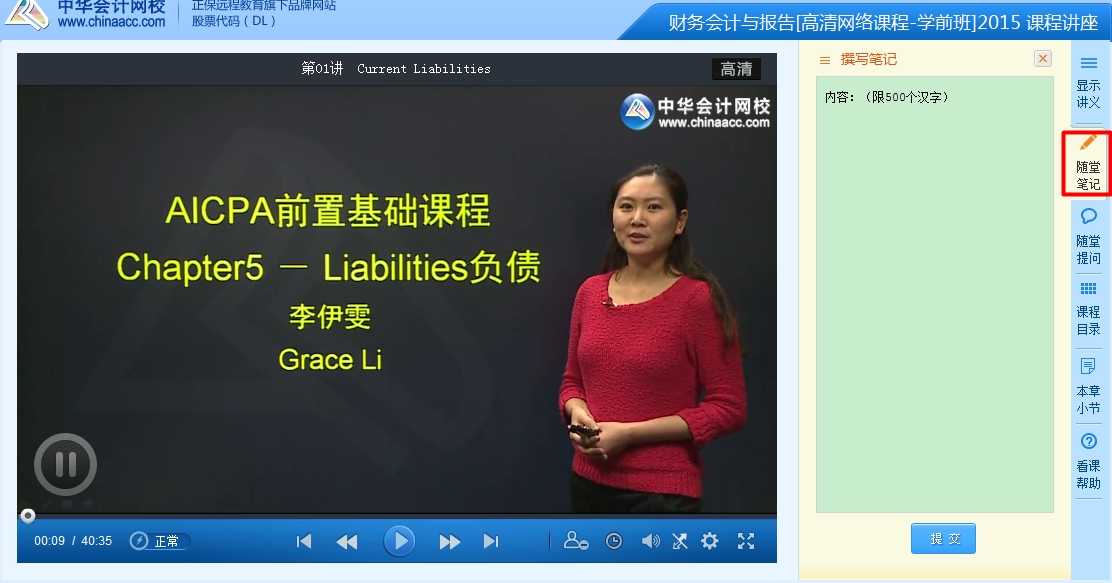 中华会计网校
www.chinaacc.com
正保远程教育旗下品牌网站
股票代码（DL）

财务会计与报告[高清网络课程-学前班]2015 课程讲座

第01讲 Current Liabilities
高清

中华会计网校
www.chinaacc.com

AICPA前置基础课程
Chapter5 — Liabilities负债
李伊雯
Grace Li

00:09 / 40:35
正常

撰写笔记
内容：（限500个汉字）
提 交

显示讲义
随堂笔记
随堂提问
课程目录
本章小节
看课帮助